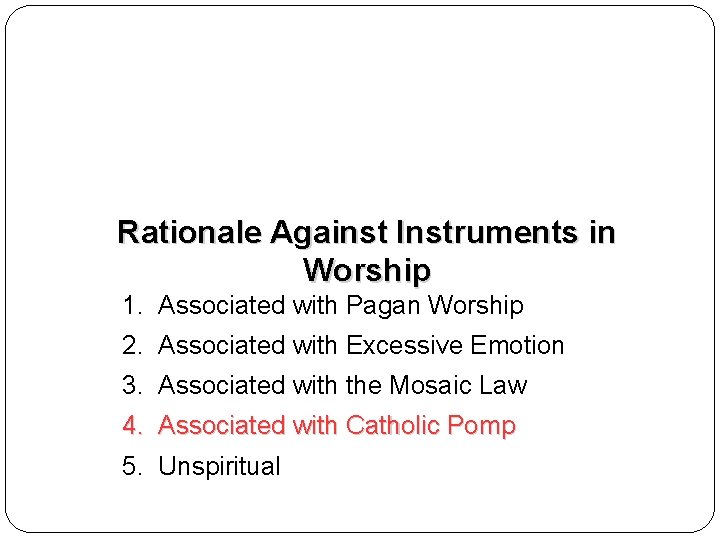 Rationale Against Instruments in Worship

1. Associated with Pagan Worship
2. Associated with Excessive Emotion
3. Associated with the Mosaic Law
4. Associated with Catholic Pomp
5. Unspiritual